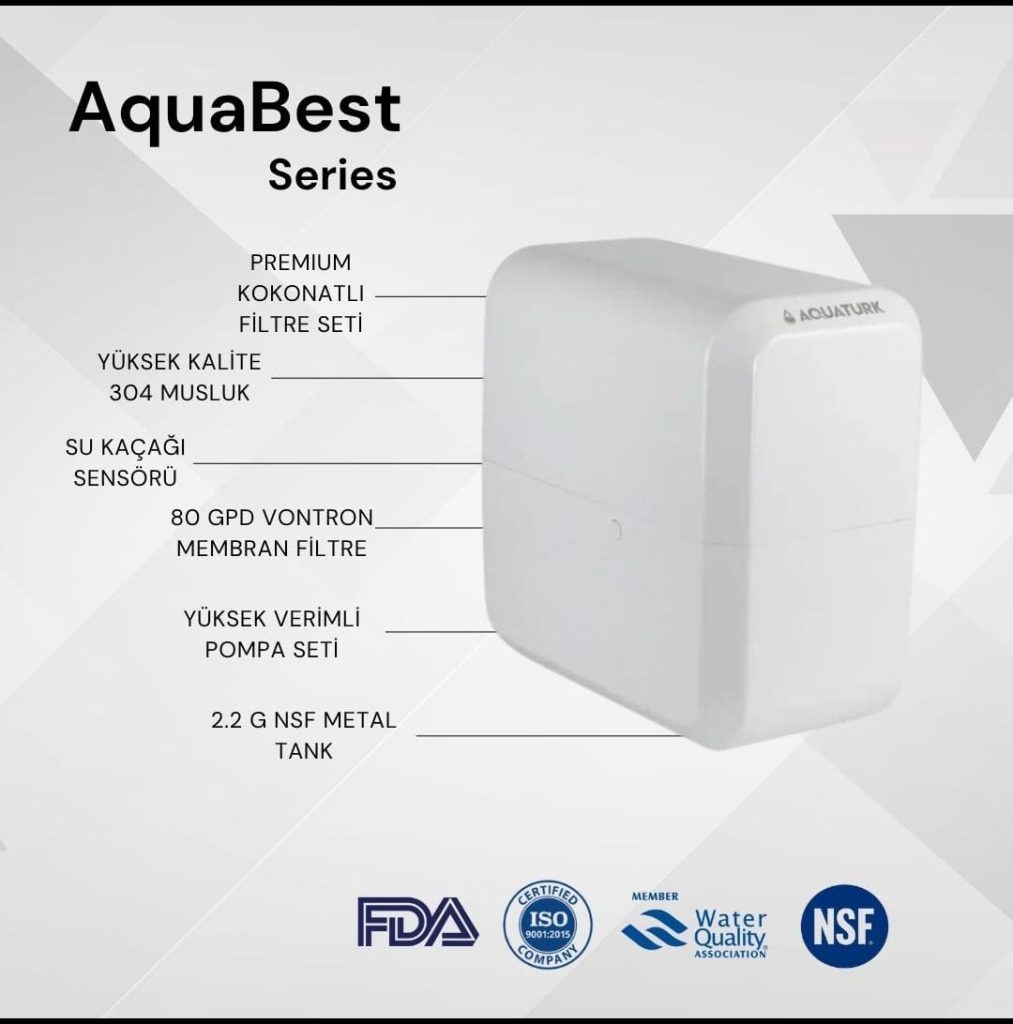 AquaBest
Series

PREMIUM KOKONATLI FİLTRE SETİ

YÜKSEK KALİTE 304 MUSLUK

SU KAÇAĞI SENSÖRÜ

80 GPD VONTRON MEMBRAN FİLTRE

YÜKSEK VERİMLİ POMPA SETİ

2.2 G NSF METAL TANK

AQUATURK

FDA

CERTIFIED ISO 9001:2015 COMPANY

MEMBER Water Quality ASSOCIATION

NSF